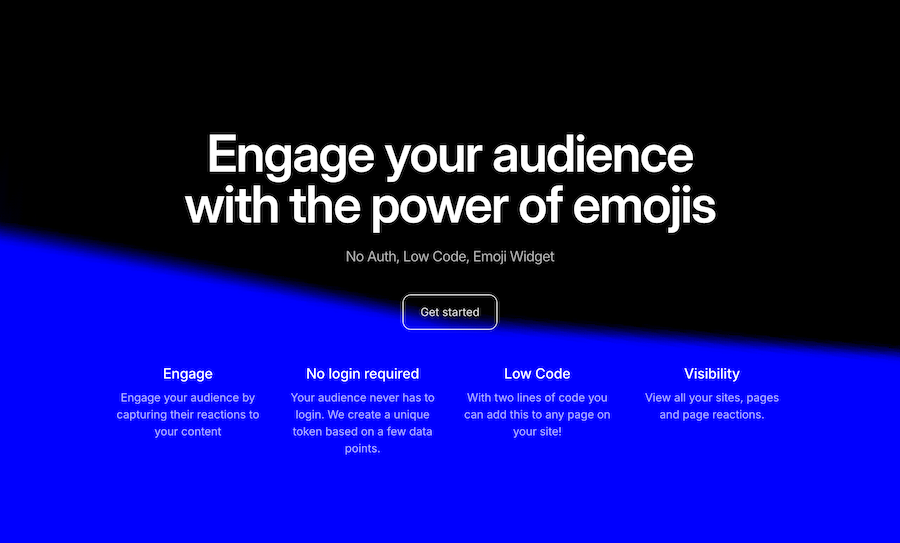 Engage your audience with the power of emojis

No Auth, Low Code, Emoji Widget

Get started

Engage
Engage your audience by capturing their reactions to your content

No login required
Your audience never has to login. We create a unique token based on a few data points.

Low Code
With two lines of code you can add this to any page on your site!

Visibility
View all your sites, pages and page reactions.